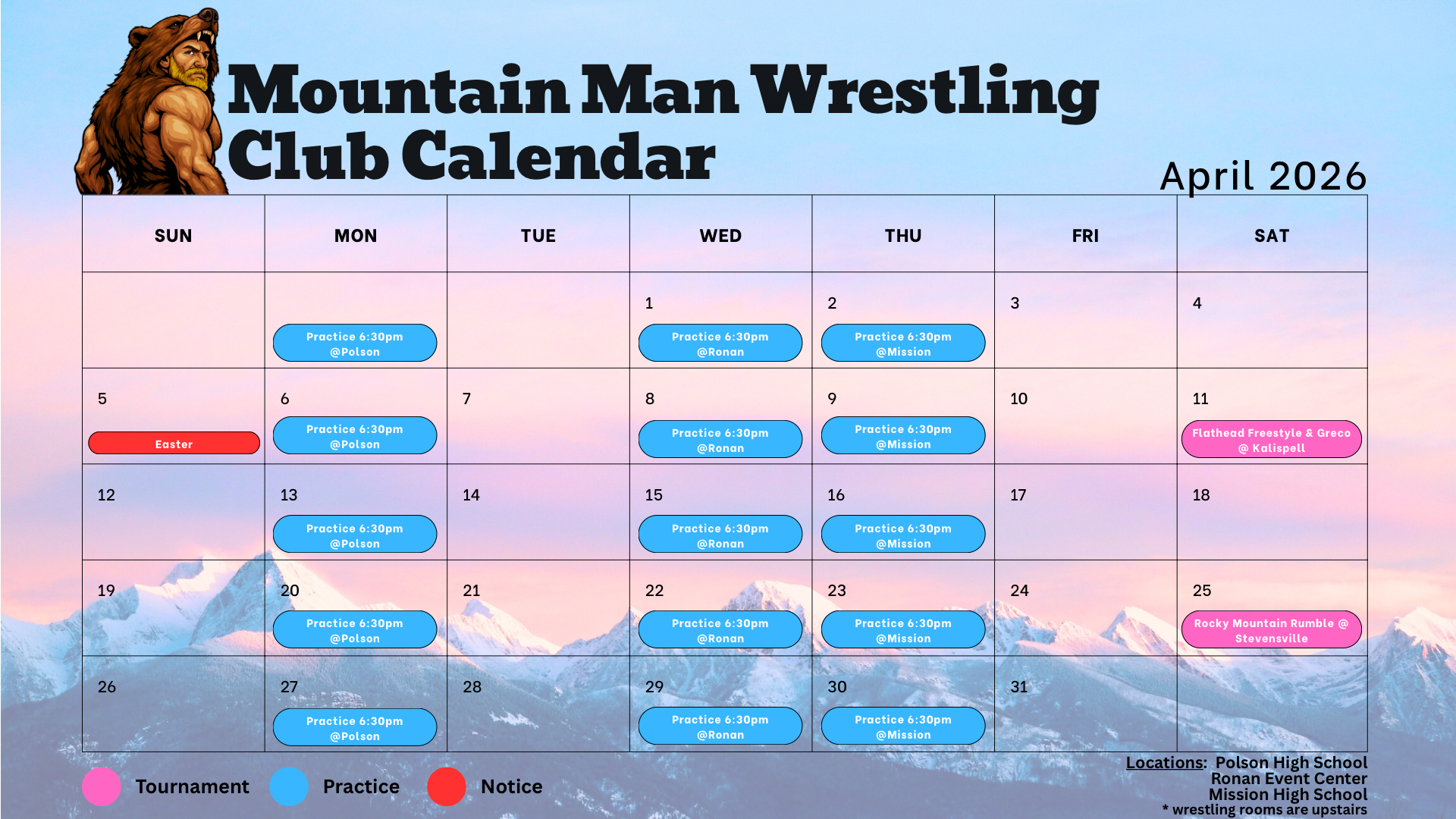 Mountain Man Wrestling Club Calendar

April 2026

| SUN | MON | TUE | WED | THU | FRI | SAT |
|---|---|---|---|---|---|---|
| | Practice 6:30pm @Polson | | 1 Practice 6:30pm @Ronan | 2 Practice 6:30pm @Mission | 3 | 4 |
| 5 Easter | 6 Practice 6:30pm @Polson | 7 | 8 Practice 6:30pm @Ronan | 9 Practice 6:30pm @Mission | 10 | 11 Flathead Freestyle & Greco @ Kalispell |
| 12 | 13 Practice 6:30pm @Polson | 14 | 15 Practice 6:30pm @Ronan | 16 Practice 6:30pm @Mission | 17 | 18 |
| 19 | 20 Practice 6:30pm @Polson | 21 | 22 Practice 6:30pm @Ronan | 23 Practice 6:30pm @Mission | 24 | 25 Rocky Mountain Rumble @ Stevensville |
| 26 | 27 Practice 6:30pm @Polson | 28 | 29 Practice 6:30pm @Ronan | 30 Practice 6:30pm @Mission | 31 | |

Tournament Practice Notice

Locations: Polson High School
Ronan Event Center
Mission High School
* wrestling rooms are upstairs